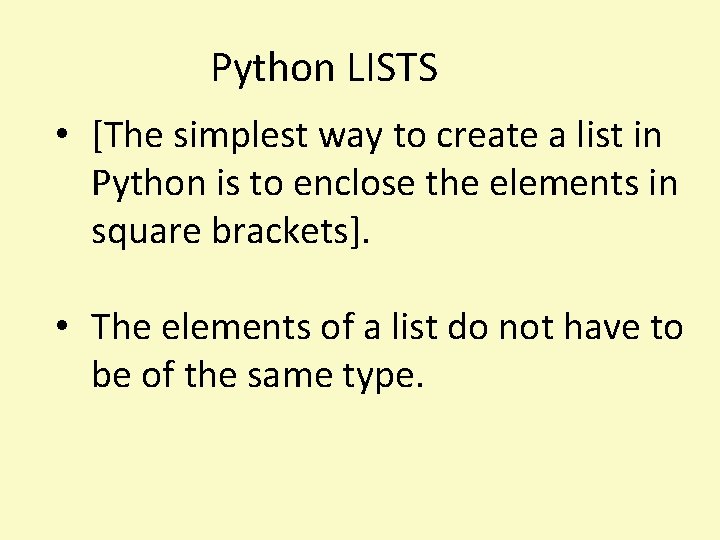 Python LISTS

• [The simplest way to create a list in Python is to enclose the elements in square brackets].

• The elements of a list do not have to be of the same type.